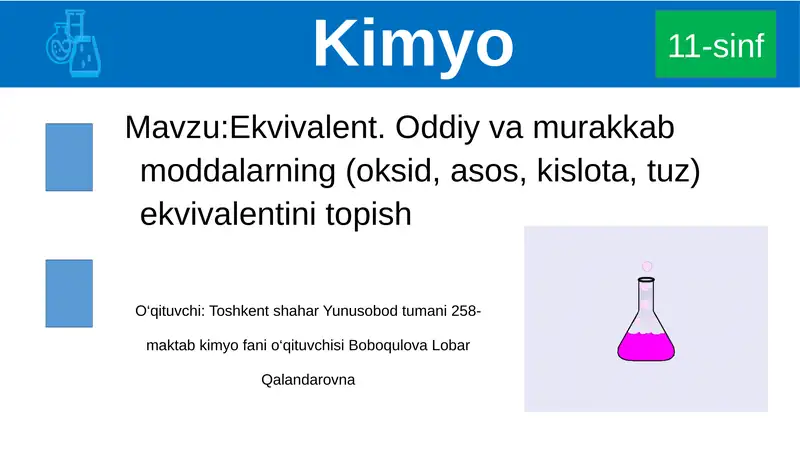 Kimyo

11-sinf

Mavzu:Ekvivalent. Oddiy va murakkab moddalarning (oksid, asos, kislota, tuz) ekvivalentini topish

O‘qituvchi: Toshkent shahar Yunusobod tumani 258-maktab kimyo fani o‘qituvchisi Boboqulova Lobar Qalandarovna